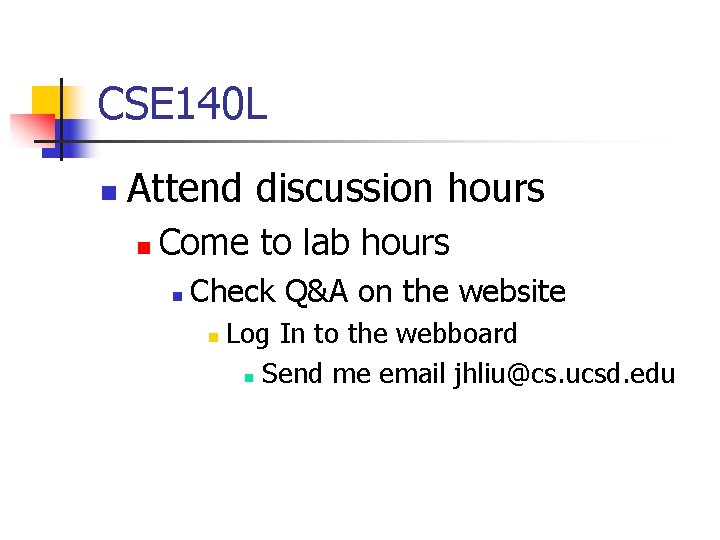 CSE140L

Attend discussion hours

Come to lab hours

Check Q&A on the website

Log In to the webboard

Send me email jhliu@cs.ucsd.edu